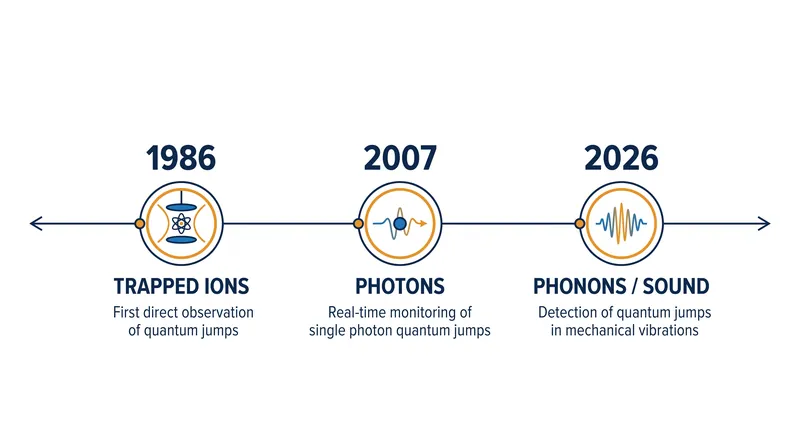 1986

TRAPPED IONS

First direct observation of quantum jumps

2007

PHOTONS

Real-time monitoring of single photon quantum jumps

2026

PHONONS / SOUND

Detection of quantum jumps in mechanical vibrations